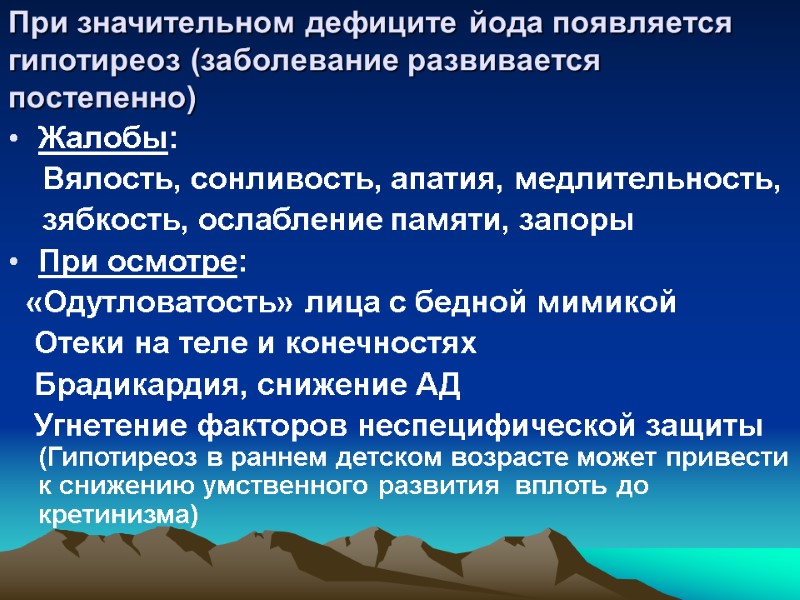 При значительном дефиците йода появляется гипотиреоз (заболевание развивается постепенно)

• Жалобы:

Вялость, сонливость, апатия, медлительность, зябкость, ослабление памяти, запоры

• При осмотре:

«Одутловатость» лица с бедной мимикой

Отеки на теле и конечностях

Брадикардия, снижение АД

Угнетение факторов неспецифической защиты

(Гипотиреоз в раннем детском возрасте может привести к снижению умственного развития вплоть до кретинизма)